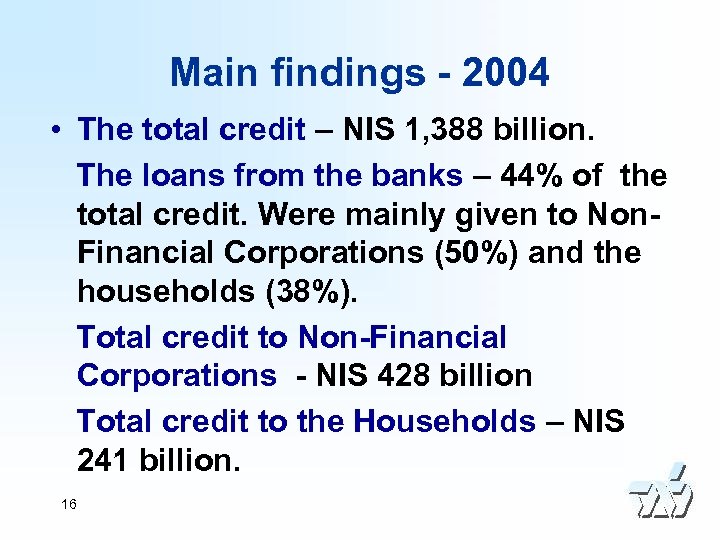 Main findings - 2004

• The total credit – NIS 1,388 billion.

The loans from the banks – 44% of the total credit. Were mainly given to Non-Financial Corporations (50%) and the households (38%).

Total credit to Non-Financial Corporations - NIS 428 billion

Total credit to the Households – NIS 241 billion.

16